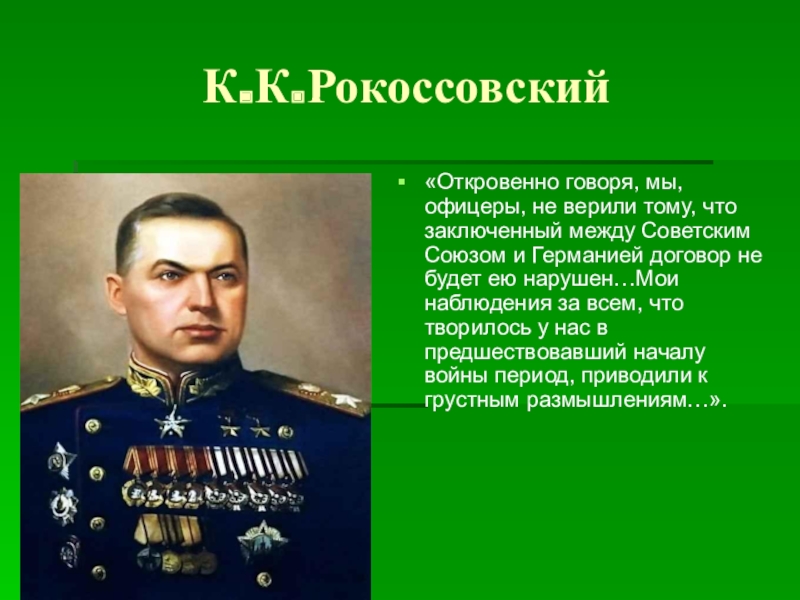 К.К.Рокоссовский

«Откровенно говоря, мы, офицеры, не верили тому, что заключенный между Советским Союзом и Германией договор не будет ею нарушен…Мои наблюдения за всем, что творилось у нас в предшествовавший началу войны период, приводили к грустным размышлениям…».